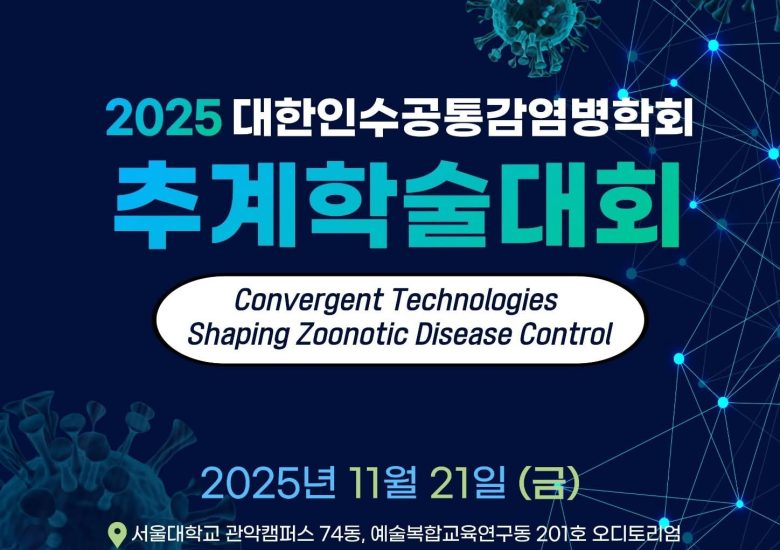 2025 대한인수공통감염병학회
추계학술대회

Convergent Technologies
Shaping Zoonotic Disease Control

2025년 11월 21일 (금)

서울대학교 관악캠퍼스 74동, 예술복합교육연구동 201호 오디토리엄